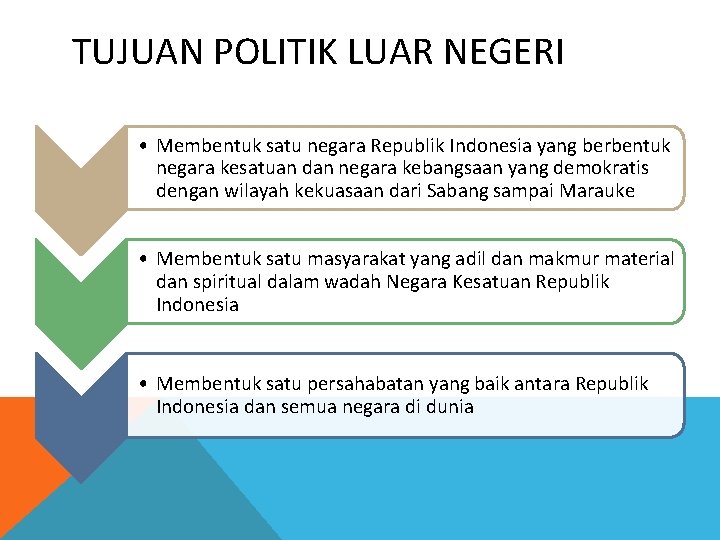 TUJUAN POLITIK LUAR NEGERI

• Membentuk satu negara Republik Indonesia yang berbentuk negara kesatuan dan negara kebangsaan yang demokratis dengan wilayah kekuasaan dari Sabang sampai Marauke

• Membentuk satu masyarakat yang adil dan makmur material dan spiritual dalam wadah Negara Kesatuan Republik Indonesia

• Membentuk satu persahabatan yang baik antara Republik Indonesia dan semua negara di dunia